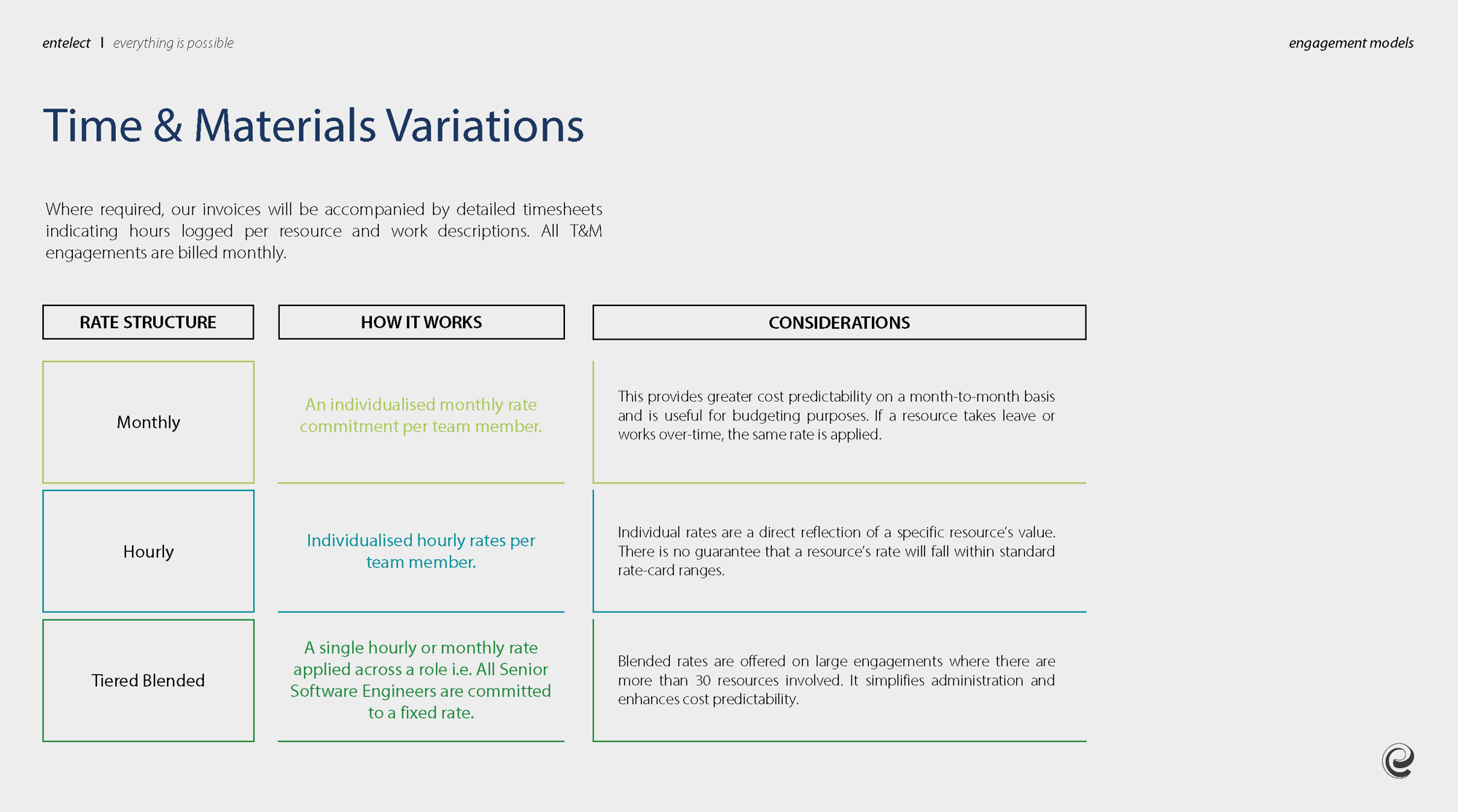 entelect | everything is possible

engagement models

Time & Materials Variations

Where required, our invoices will be accompanied by detailed timesheets indicating hours logged per resource and work descriptions. All T&M engagements are billed monthly.

| RATE STRUCTURE | HOW IT WORKS | CONSIDERATIONS |
|---|---|---|
| Monthly | An individualised monthly rate commitment per team member. | This provides greater cost predictability on a month-to-month basis and is useful for budgeting purposes. If a resource takes leave or works over-time, the same rate is applied. |
| Hourly | Individualised hourly rates per team member. | Individual rates are a direct reflection of a specific resource's value. There is no guarantee that a resource's rate will fall within standard rate-card ranges. |
| Tiered Blended | A single hourly or monthly rate applied across a role i.e. All Senior Software Engineers are committed to a fixed rate. | Blended rates are offered on large engagements where there are more than 30 resources involved. It simplifies administration and enhances cost predictability. |